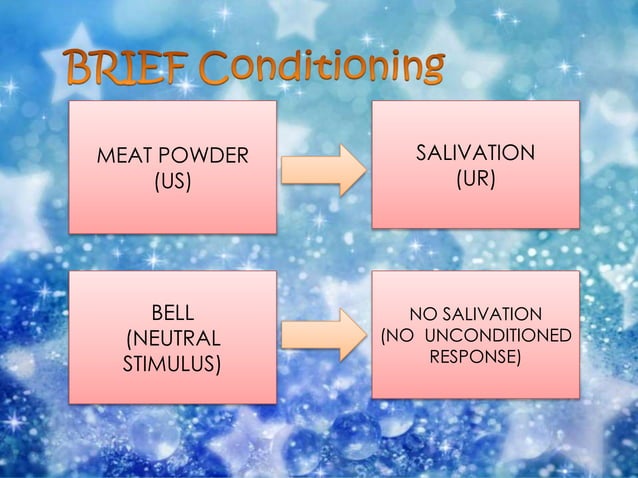 BRIEF Conditioning

MEAT POWDER
(US)

SALIVATION
(UR)

BELL
(NEUTRAL
STIMULUS)

NO SALIVATION
(NO UNCONDITIONED
RESPONSE)